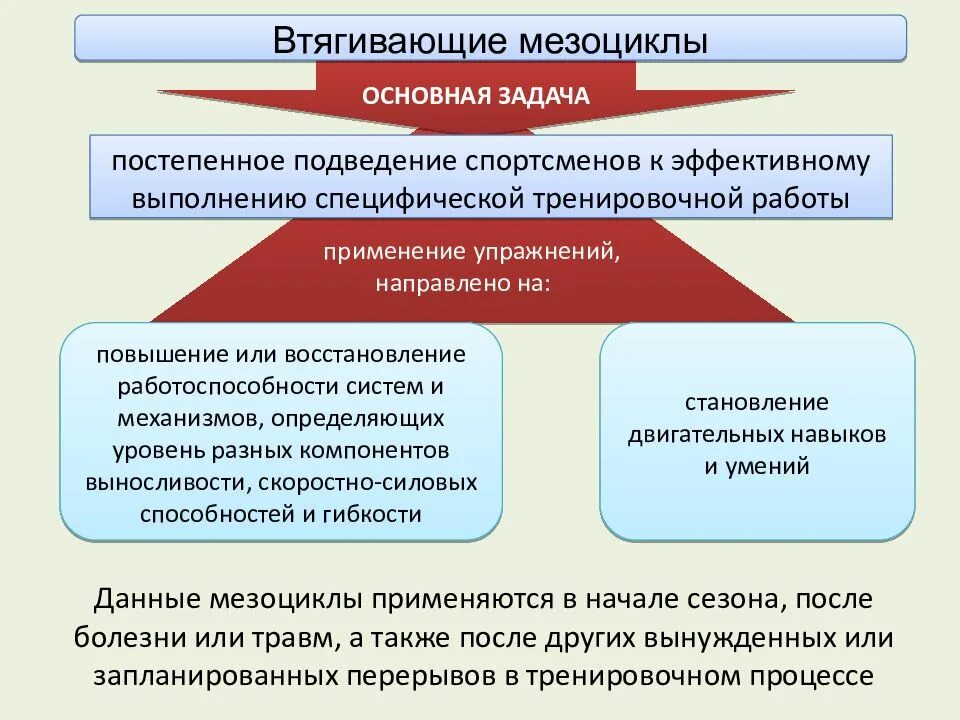 Втягивающие мезоциклы

ОСНОВНАЯ ЗАДАЧА

постепенное подведение спортсменов к эффективному выполнению специфической тренировочной работы

применение упражнений, направлено на:

повышение или восстановление работоспособности систем и механизмов, определяющих уровень разных компонентов выносливости, скоростно-силовых способностей и гибкости

становление двигательных навыков и умений

Данные мезоциклы применяются в начале сезона, после болезни или травм, а также после других вынужденных или запланированных перерывов в тренировочном процессе